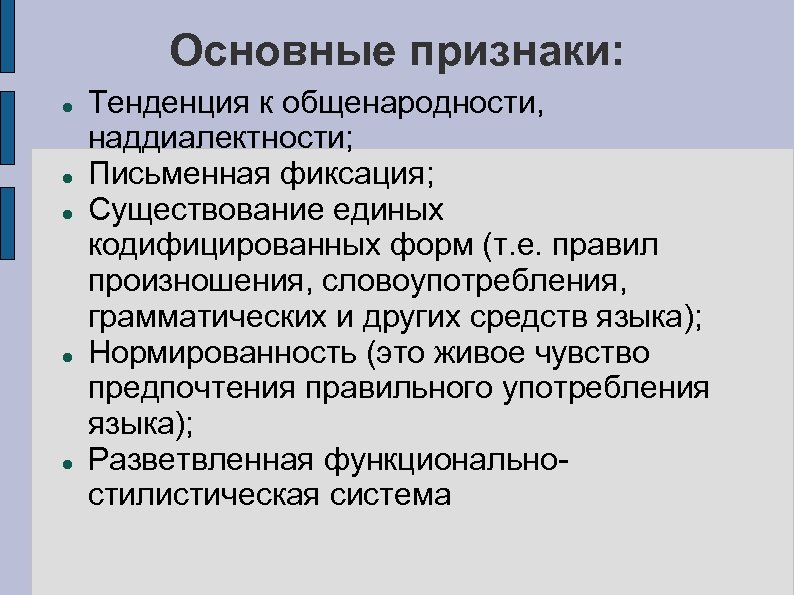 Основные признаки:

- Тенденция к общенародности, наддиалектности;
- Письменная фиксация;
- Существование единых кодифицированных форм (т.е. правил произношения, словоупотребления, грамматических и других средств языка);
- Нормированность (это живое чувство предпочтения правильного употребления языка);
- Разветвленная функционально-стилистическая система